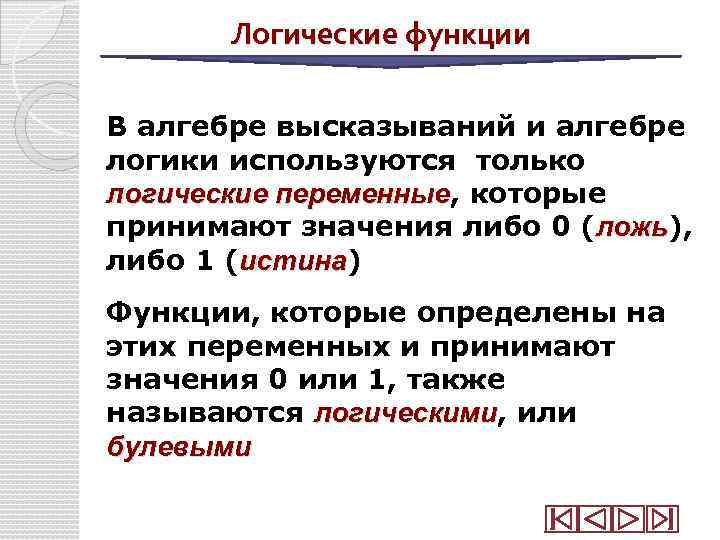 Логические функции

В алгебре высказываний и алгебре логики используются только логические переменные, которые принимают значения либо 0 (ложь), либо 1 (истина)

Функции, которые определены на этих переменных и принимают значения 0 или 1, также называются логическими, или булевыми